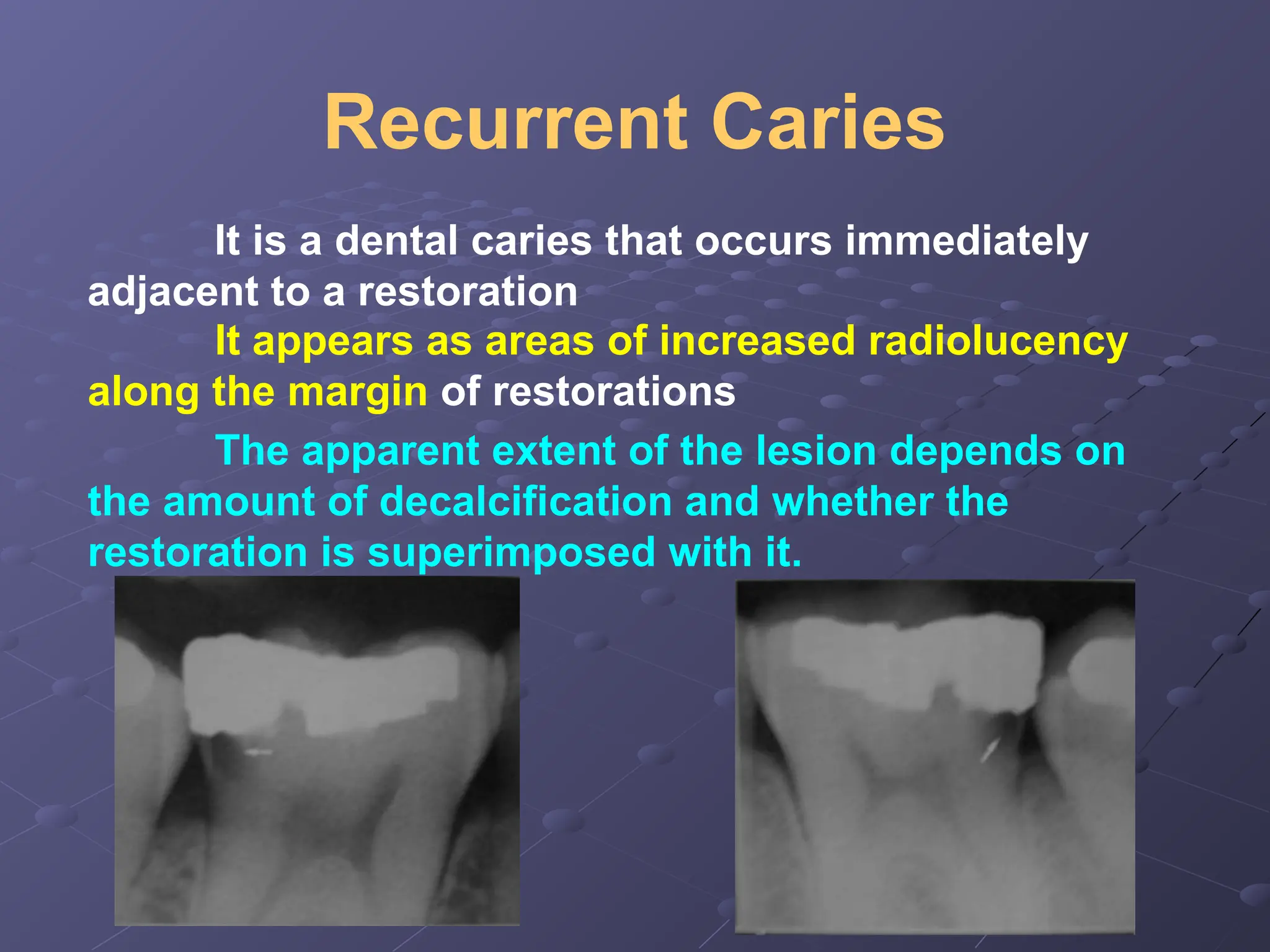 Recurrent Caries

It is a dental caries that occurs immediately adjacent to a restoration

It appears as areas of increased radiolucency along the margin of restorations

The apparent extent of the lesion depends on the amount of decalcification and whether the restoration is superimposed with it.